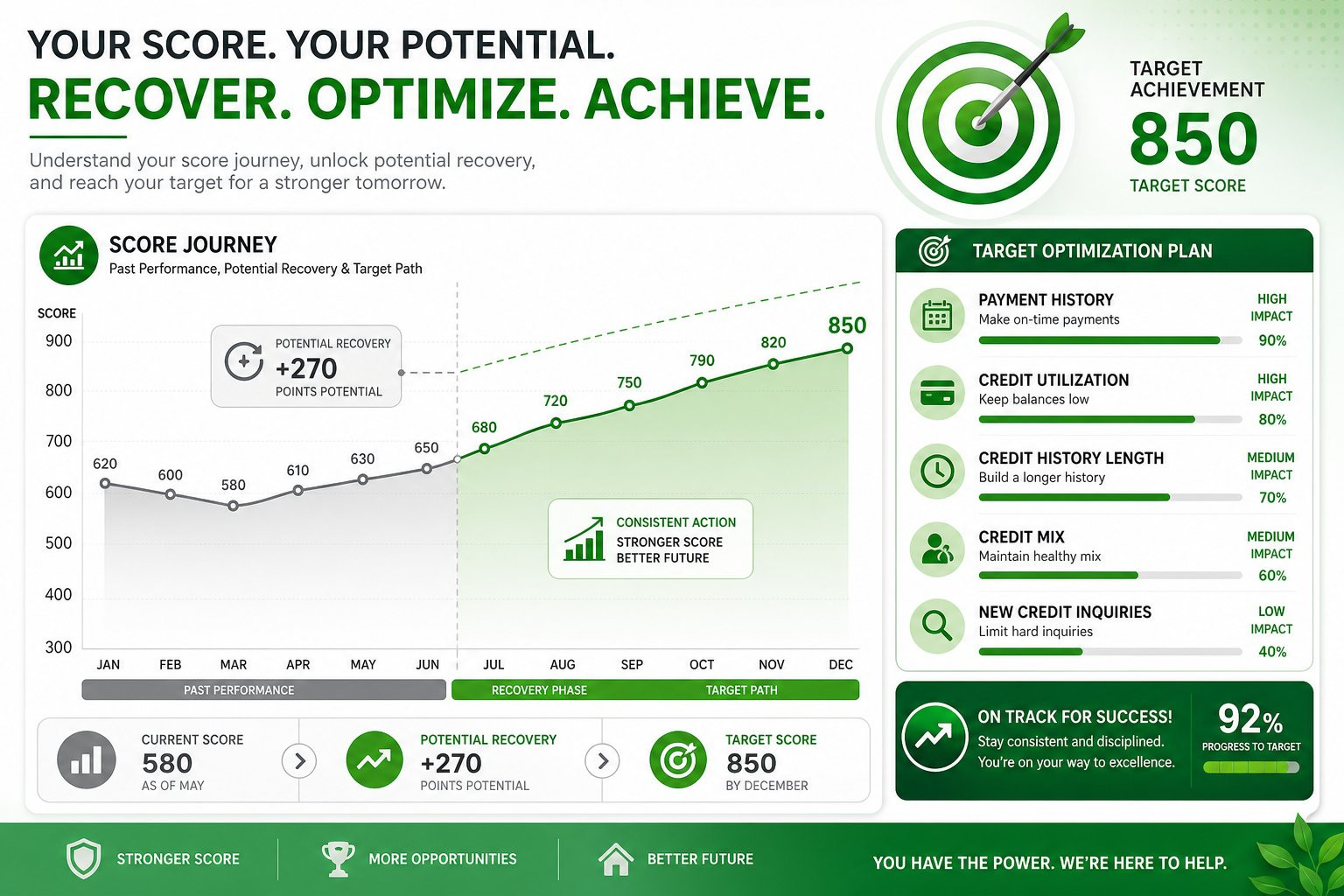 YOUR SCORE. YOUR POTENTIAL.
RECOVER. OPTIMIZE. ACHIEVE.

Understand your score journey, unlock potential recovery, and reach your target for a stronger tomorrow.

TARGET ACHIEVEMENT
850
TARGET SCORE

SCORE JOURNEY
Past Performance, Potential Recovery & Target Path

SCORE
900
800
700
600
500
400
300

POTENTIAL RECOVERY
+270
POINTS POTENTIAL

620
600
580
610
630
650
680
720
750
790
820
850

CONSISTENT ACTION
STRONGER SCORE
BETTER FUTURE

JAN FEB MAR APR MAY JUN JUL AUG SEP OCT NOV DEC

PAST PERFORMANCE
RECOVERY PHASE
TARGET PATH

CURRENT SCORE
580
AS OF MAY

POTENTIAL RECOVERY
+270
POINTS POTENTIAL

TARGET SCORE
850
BY DECEMBER

TARGET OPTIMIZATION PLAN

PAYMENT HISTORY
Make on-time payments
HIGH IMPACT
90%

CREDIT UTILIZATION
Keep balances low
HIGH IMPACT
80%

CREDIT HISTORY LENGTH
Build a longer history
MEDIUM IMPACT
70%

CREDIT MIX
Maintain healthy mix
MEDIUM IMPACT
60%

NEW CREDIT INQUIRIES
Limit hard inquiries
LOW IMPACT
40%

ON TRACK FOR SUCCESS!
Stay consistent and disciplined.
You're on your way to excellence.
92%
PROGRESS TO TARGET

STRONGER SCORE
MORE OPPORTUNITIES
BETTER FUTURE
YOU HAVE THE POWER. WE'RE HERE TO HELP.